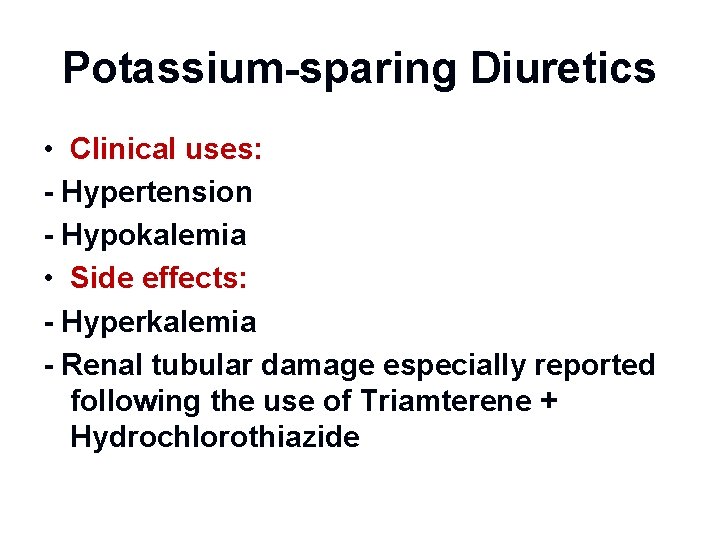 Potassium-sparing Diuretics

• Clinical uses:
- Hypertension
- Hypokalemia
• Side effects:
- Hyperkalemia
- Renal tubular damage especially reported following the use of Triamterene + Hydrochlorothiazide